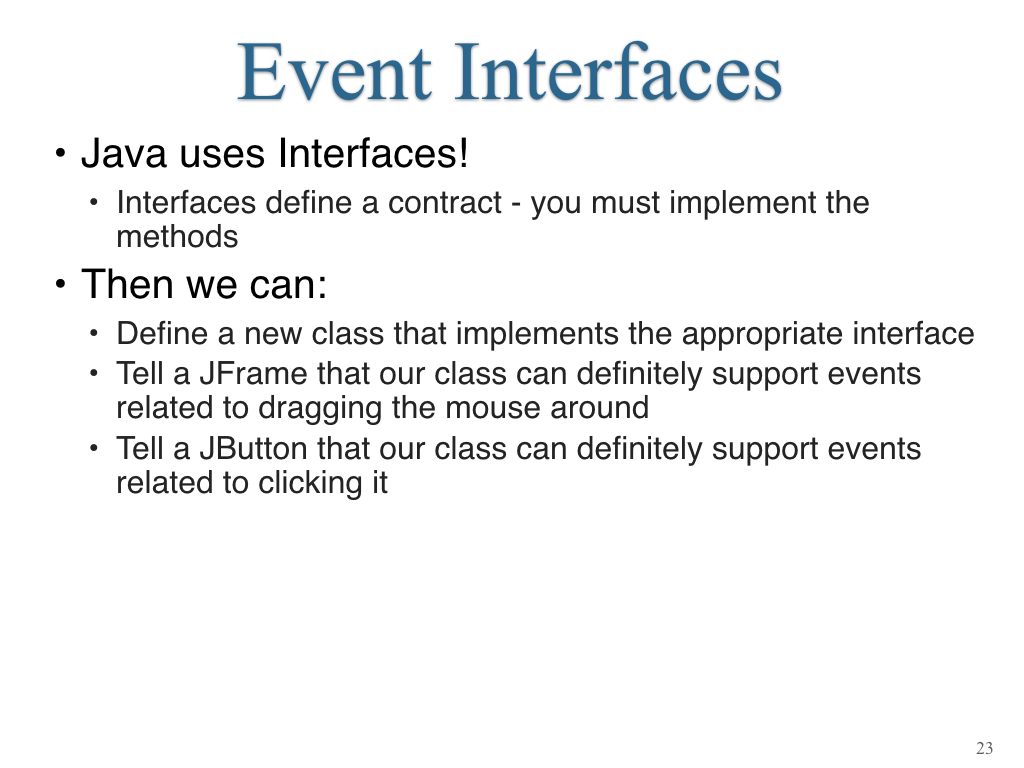 Event Interfaces

• Java uses Interfaces!
  • Interfaces define a contract - you must implement the methods
• Then we can:
  • Define a new class that implements the appropriate interface
  • Tell a JFrame that our class can definitely support events related to dragging the mouse around
  • Tell a JButton that our class can definitely support events related to clicking it

23